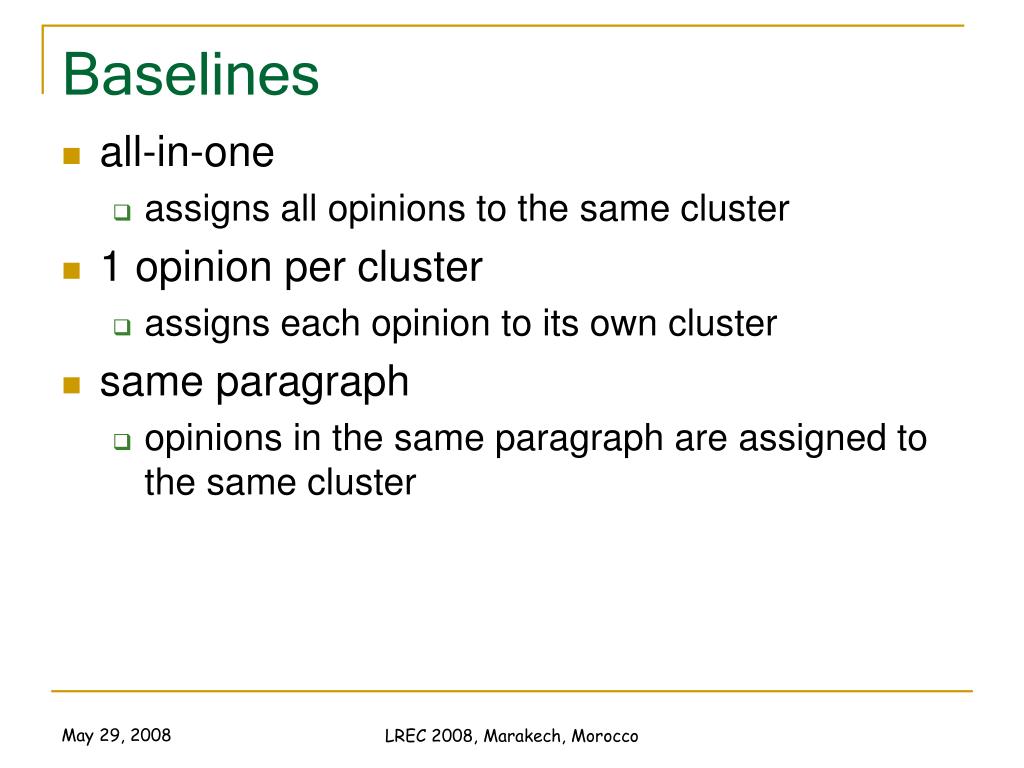 Baselines

all-in-one

assigns all opinions to the same cluster

1 opinion per cluster

assigns each opinion to its own cluster

same paragraph

opinions in the same paragraph are assigned to the same cluster

May 29, 2008

LREC 2008, Marakech, Morocco